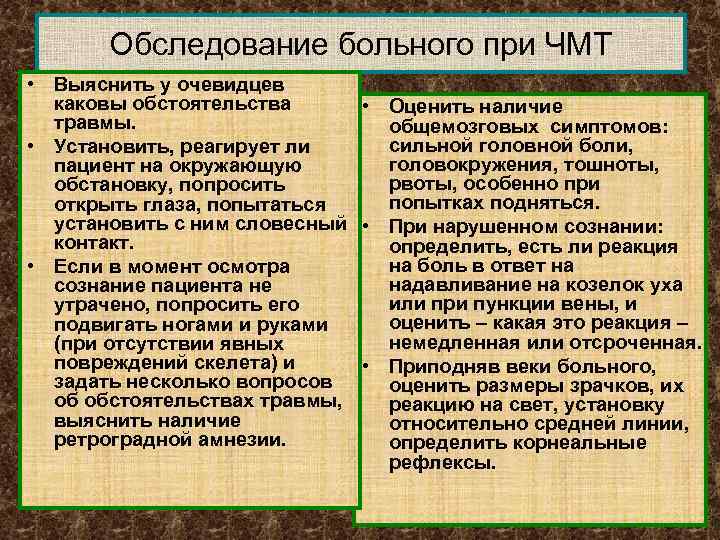 Обследование больного при ЧМТ

• Выяснить у очевидцев каковы обстоятельства травмы.
• Установить, реагирует ли пациент на окружающую обстановку, попросить открыть глаза, попытаться установить с ним словесный контакт.
• Если в момент осмотра сознание пациента не утрачено, попросить его подвигать ногами и руками (при отсутствии явных повреждений скелета) и задать несколько вопросов об обстоятельствах травмы, выяснить наличие ретроградной амнезии.

• Оценить наличие общемозговых симптомов: сильной головной боли, головокружения, тошноты, рвоты, особенно при попытках подняться.
• При нарушенном сознании: определить, есть ли реакция на боль в ответ на надавливание на козелок уха или при пункции вены, и оценить – какая это реакция – немедленная или отсроченная.
• Приподняв веки больного, оценить размеры зрачков, их реакцию на свет, установку относительно средней линии, определить корнеальные рефлексы.